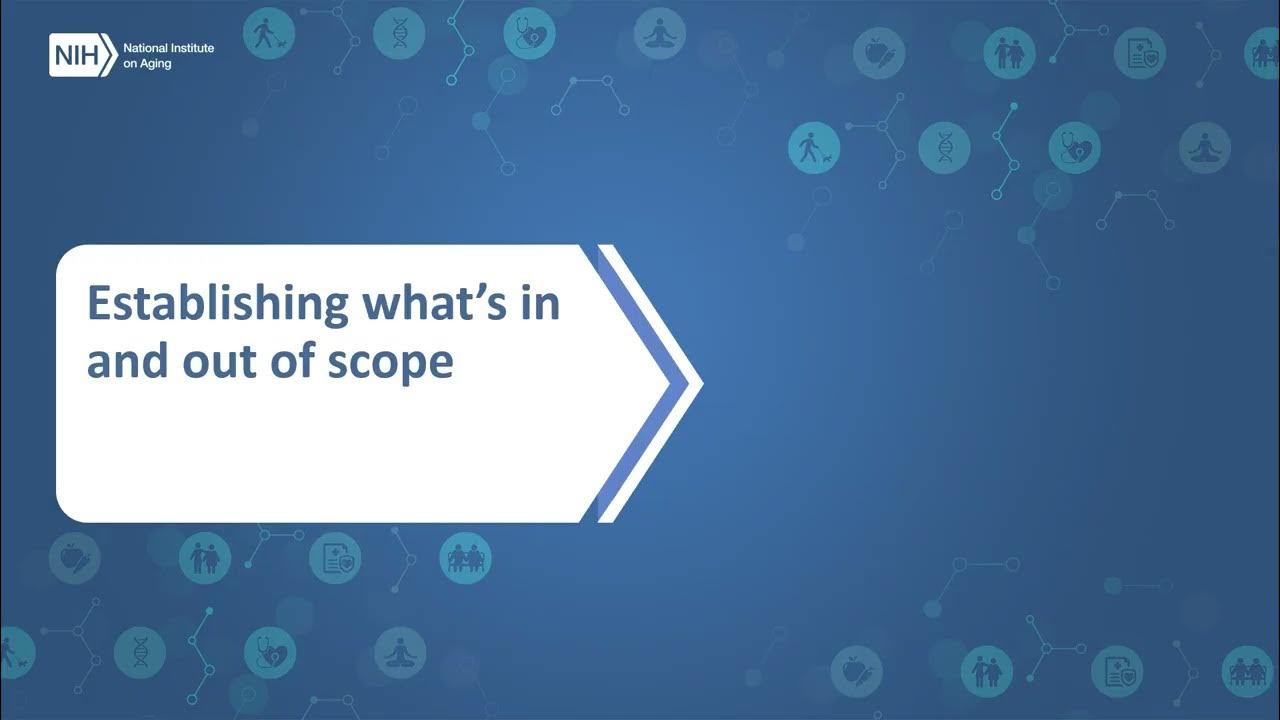 NIH National Institute on Aging

Establishing what's in and out of scope